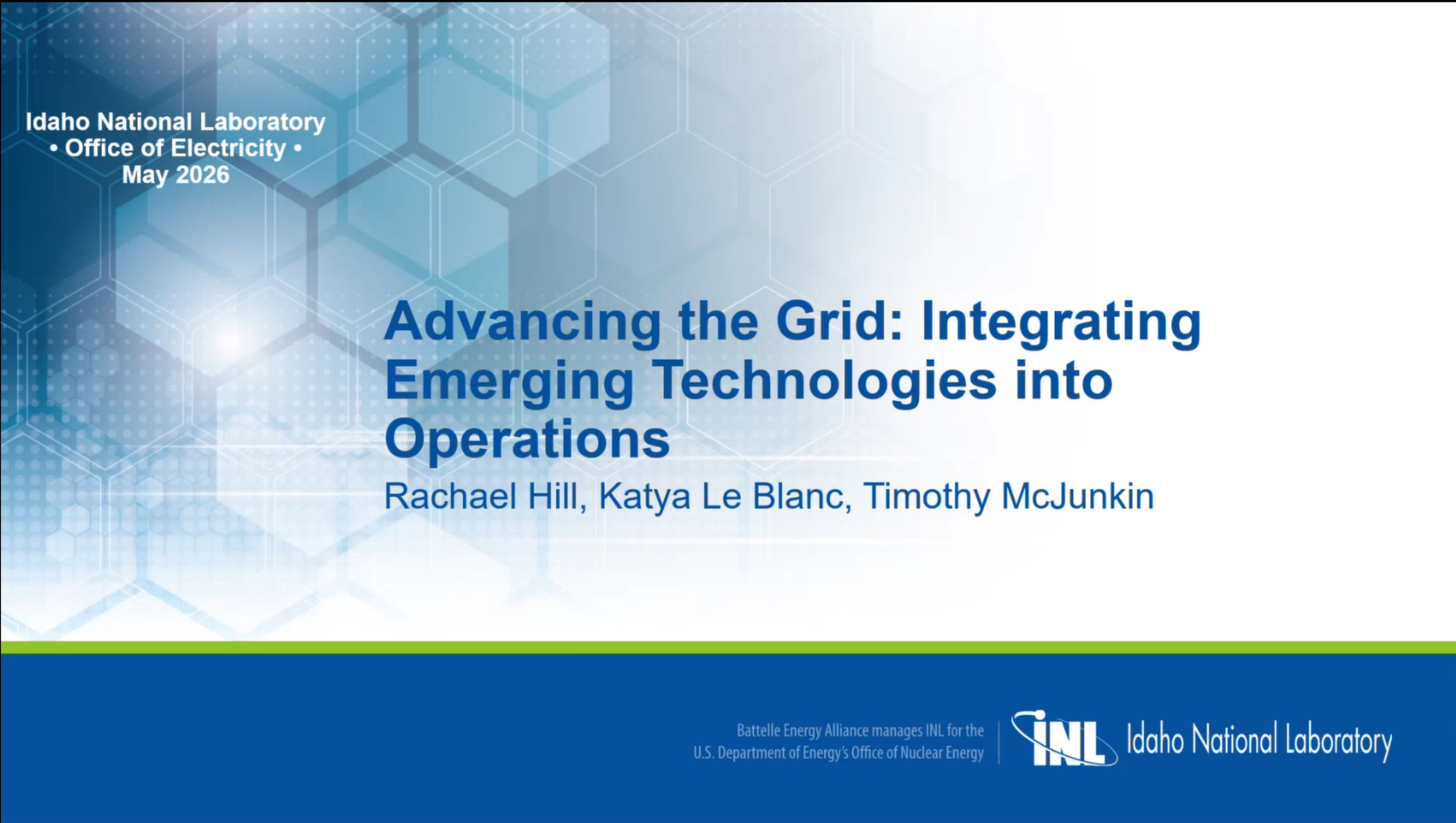 Idaho National Laboratory
• Office of Electricity •
May 2026

Advancing the Grid: Integrating Emerging Technologies into Operations

Rachael Hill, Katya Le Blanc, Timothy McJunkin

Battelle Energy Alliance manages INL for the U.S. Department of Energy's Office of Nuclear Energy

INL Idaho National Laboratory